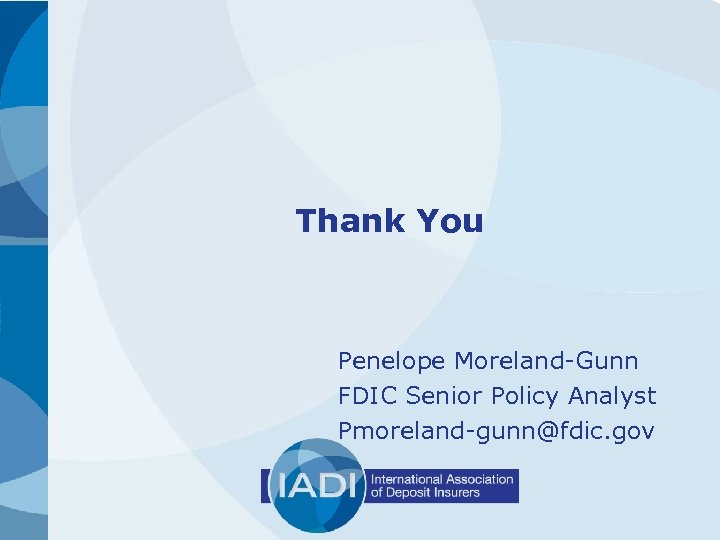 Thank You

Penelope Moreland-Gunn
FDIC Senior Policy Analyst
Pmoreland-gunn@fdic.gov

IADI International Association of Deposit Insurers